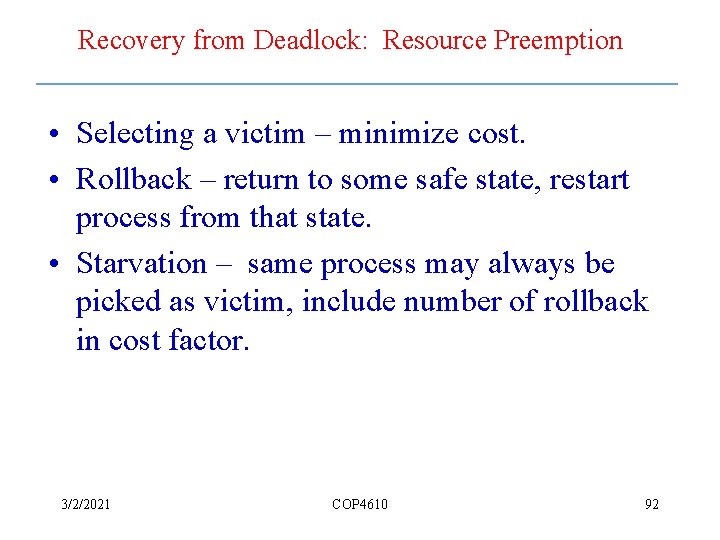 Recovery from Deadlock: Resource Preemption

• Selecting a victim – minimize cost.
• Rollback – return to some safe state, restart process from that state.
• Starvation – same process may always be picked as victim, include number of rollback in cost factor.

3/2/2021 COP4610 92